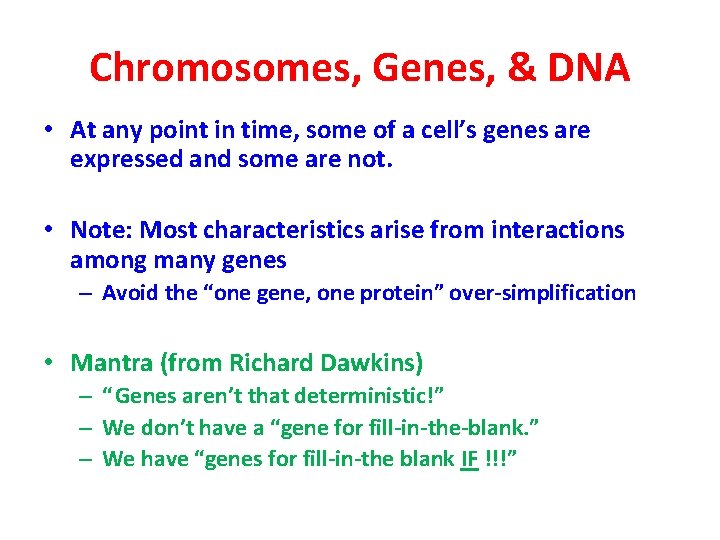 Chromosomes, Genes, & DNA

• At any point in time, some of a cell's genes are expressed and some are not.

• Note: Most characteristics arise from interactions among many genes
– Avoid the "one gene, one protein" over-simplification

• Mantra (from Richard Dawkins)
– "Genes aren't that deterministic!"
– We don't have a "gene for fill-in-the-blank."
– We have "genes for fill-in-the blank IF !!!"